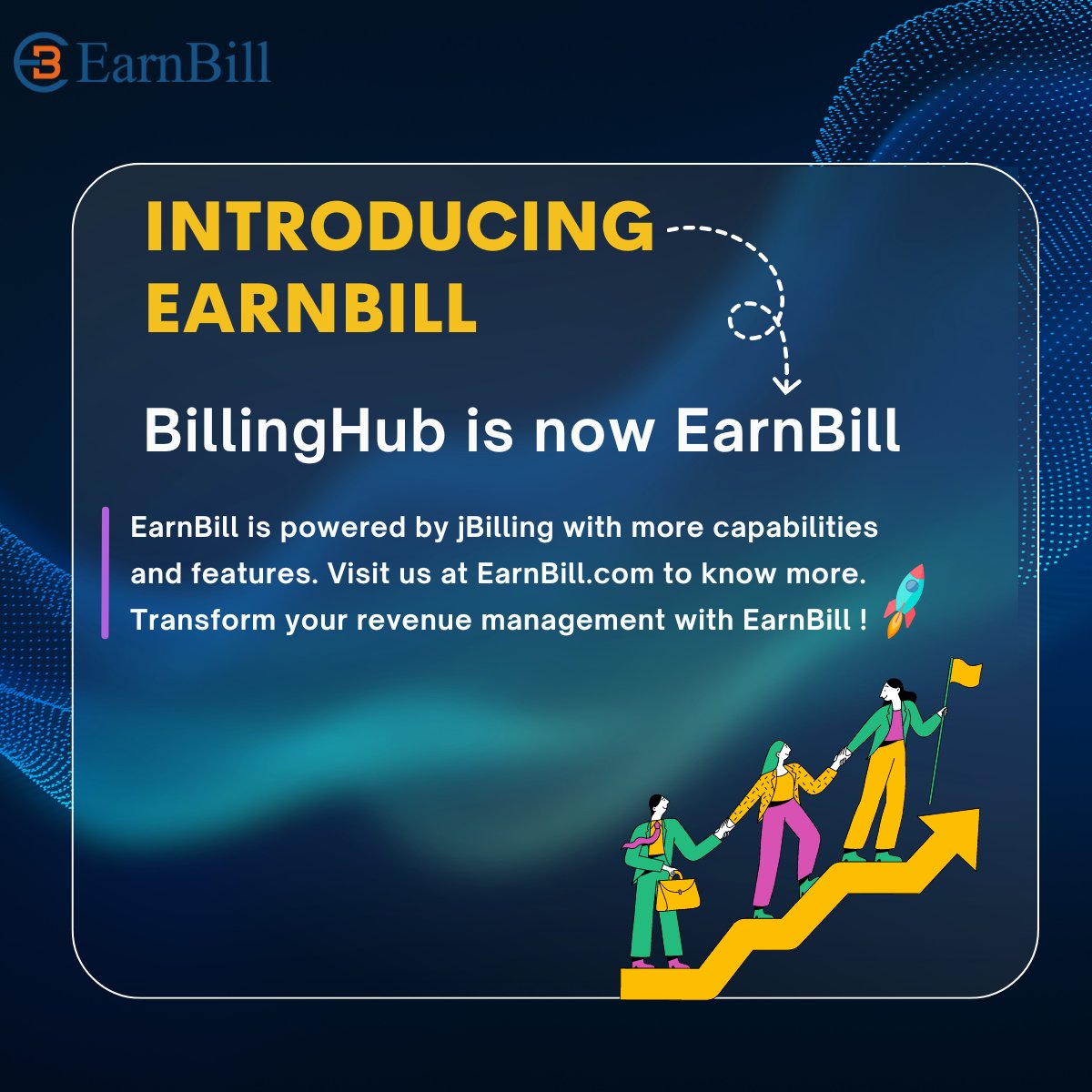 EarnBill

INTRODUCING EARNBILL

BillingHub is now EarnBill

EarnBill is powered by jBilling with more capabilities and features. Visit us at EarnBill.com to know more. Transform your revenue management with EarnBill !